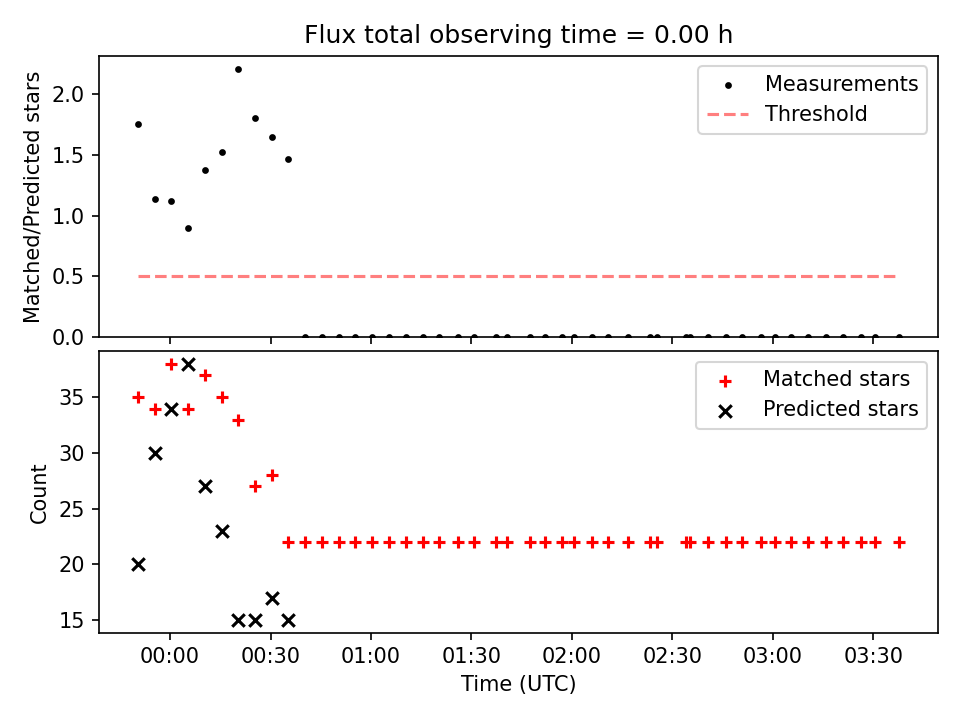 Flux total observing time = 0.00 h

Matched/Predicted stars

2.0
1.5
1.0
0.5
0.0

Measurements
Threshold

Count

35
30
25
20
15

Matched stars
Predicted stars

00:00
00:30
01:00
01:30
02:00
02:30
03:00
03:30

Time (UTC)